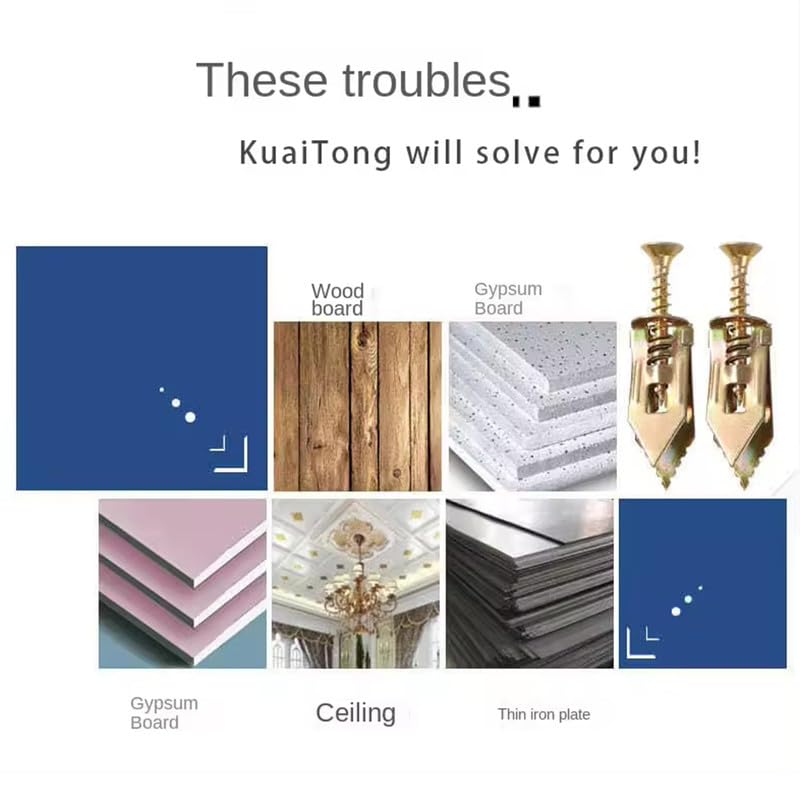 These troubles..

KuaiTong will solve for you!

Wood board

Gypsum Board

Gypsum Board

Ceiling

Thin iron plate